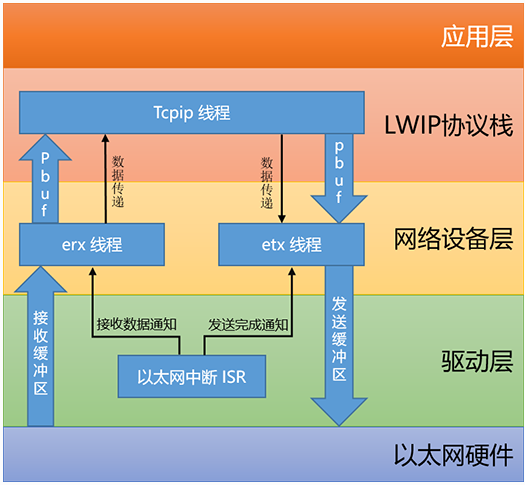 应用层

Tcpip 线程

LWIP协议栈

Pbuf

数据传递

数据传递

pbuf

erx 线程

etx 线程

网络设备层

接收缓冲区

接收数据通知

发送完成通知

发送缓冲区

以太网中断 ISR

驱动层

以太网硬件